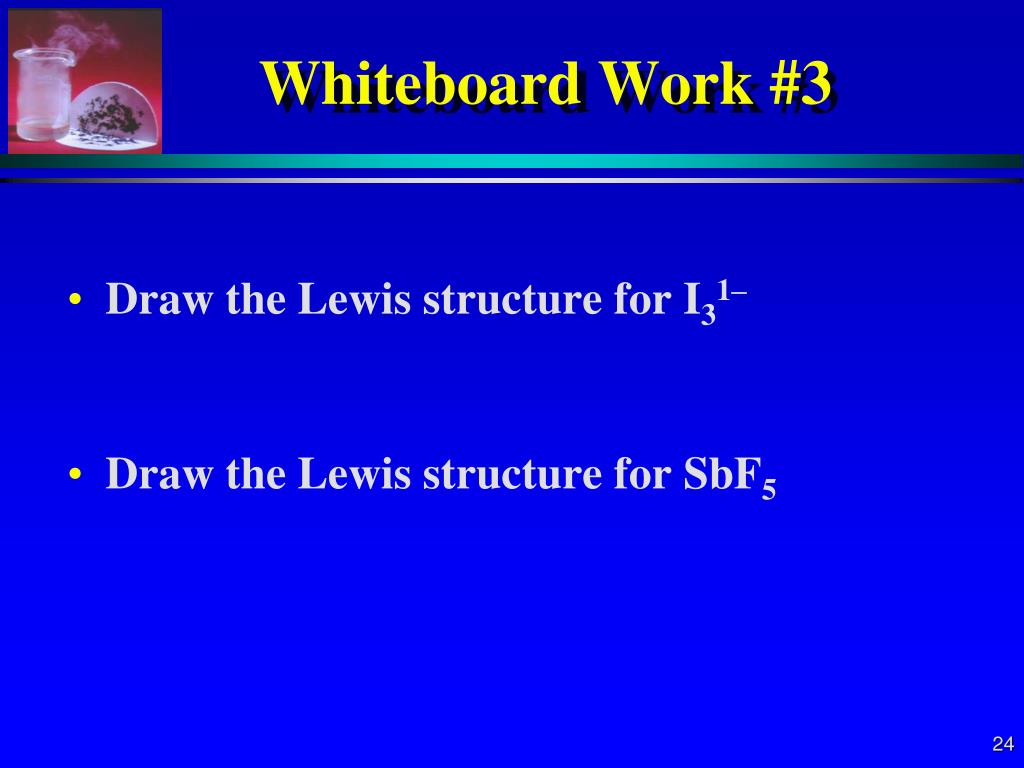 Whiteboard Work #3

• Draw the Lewis structure for $I_3^{1-}$

• Draw the Lewis structure for $SbF_5$

24